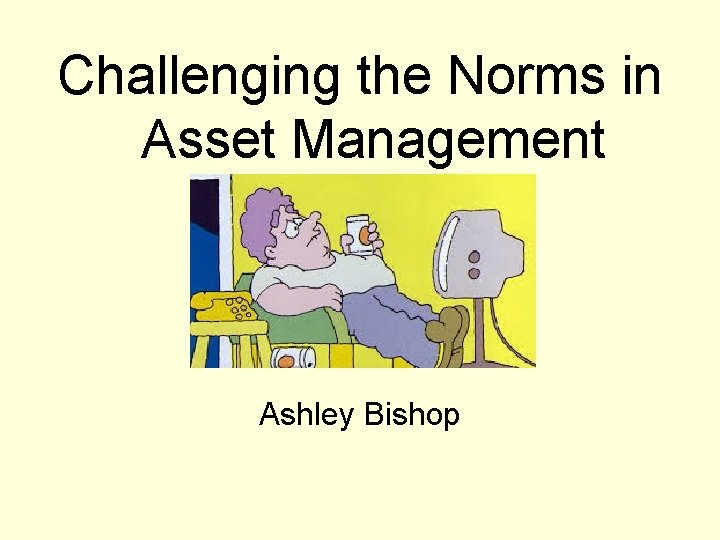 Challenging the Norms in Asset Management

Ashley Bishop